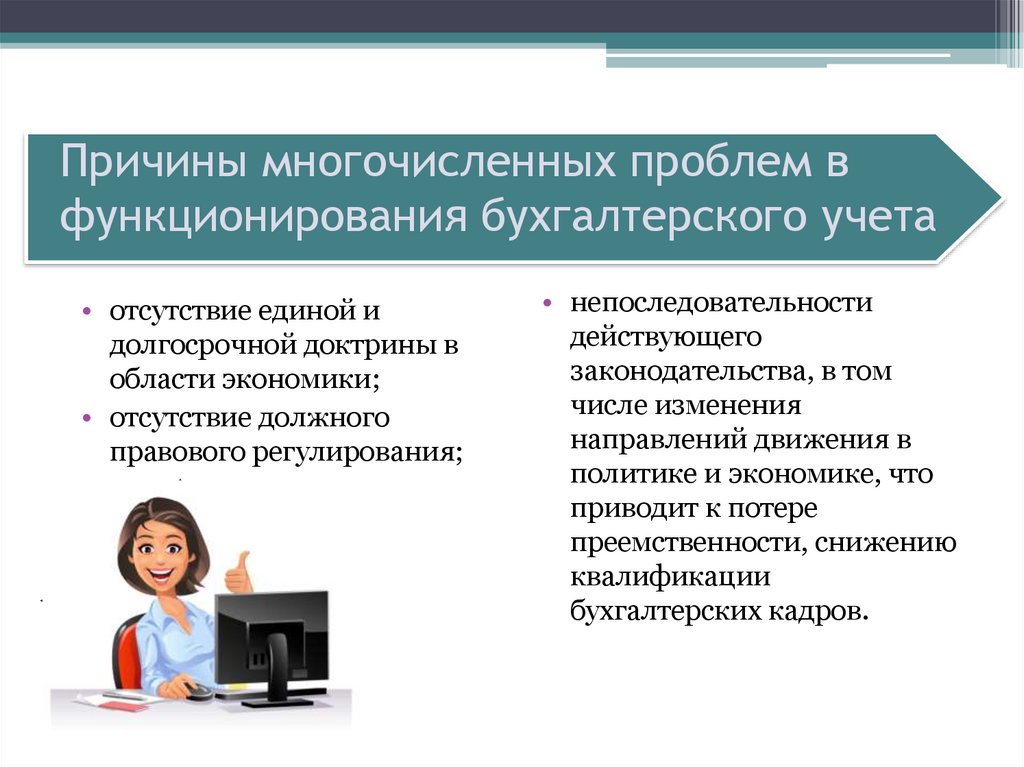 Причины многочисленных проблем в функционирования бухгалтерского учета

• отсутствие единой и долгосрочной доктрины в области экономики;
• отсутствие должного правового регулирования;

• непоследовательности действующего законодательства, в том числе изменения направлений движения в политике и экономике, что приводит к потере преемственности, снижению квалификации бухгалтерских кадров.